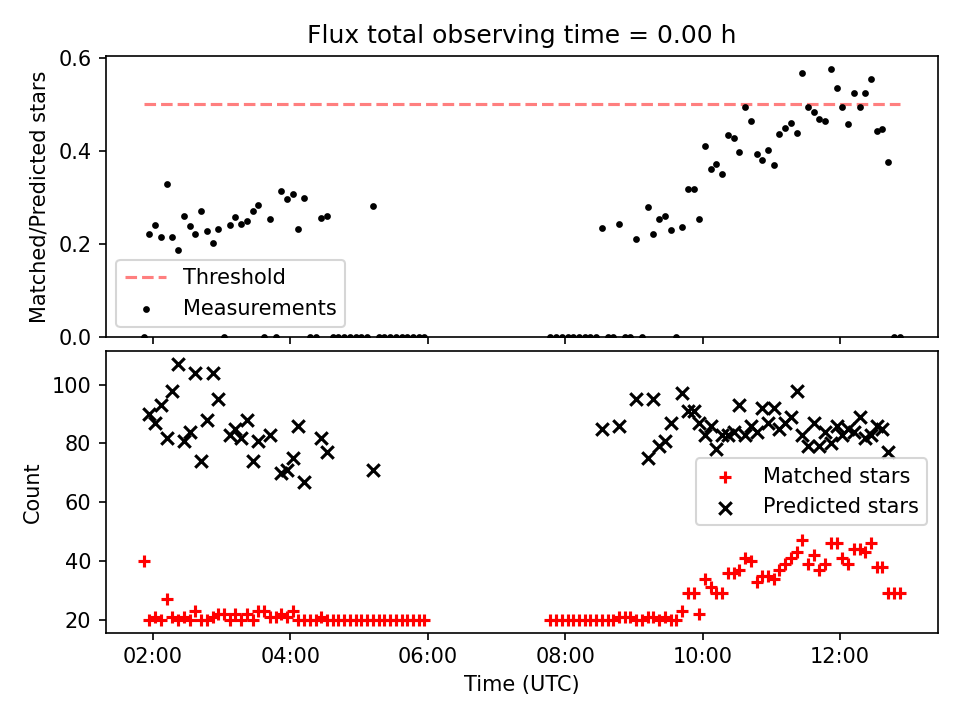 Flux total observing time = 0.00 h

Matched/Predicted stars

0.6
0.4
0.2
0.0

Threshold
Measurements

Count

100
80
60
40
20

Matched stars
Predicted stars

02:00
04:00
06:00
08:00
10:00
12:00

Time (UTC)